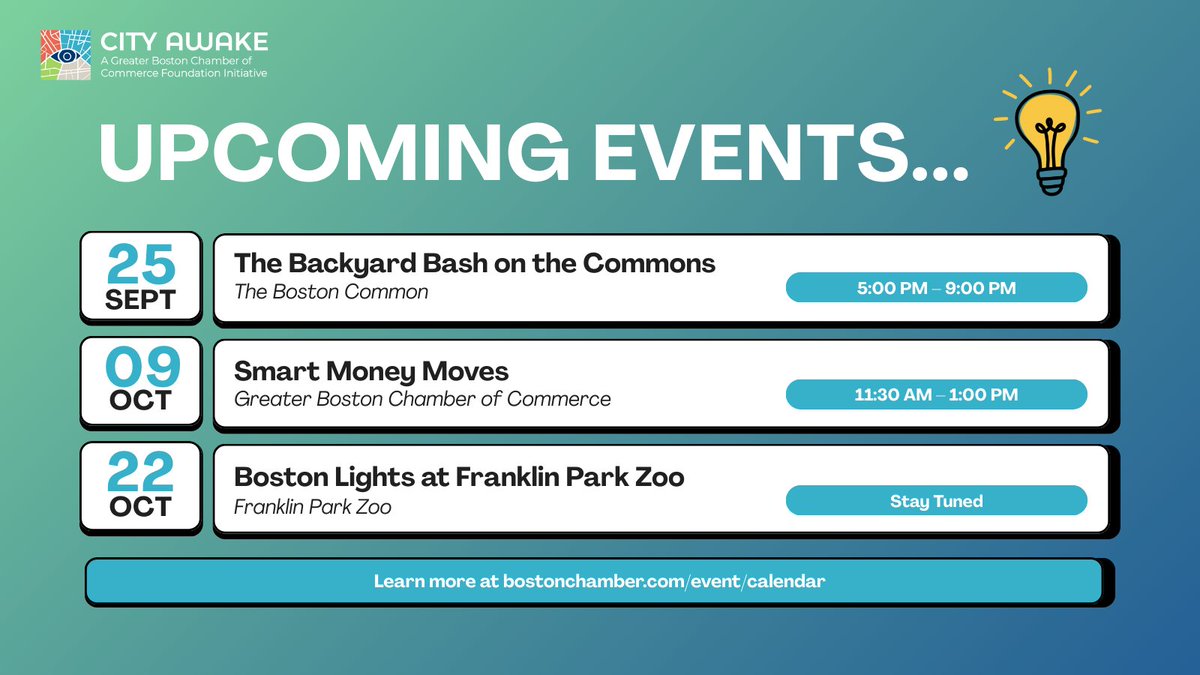 CITY AWAKE
A Greater Boston Chamber of Commerce Foundation Initiative

UPCOMING EVENTS...

25 SEPT
The Backyard Bash on the Commons
The Boston Common
5:00 PM – 9:00 PM

09 OCT
Smart Money Moves
Greater Boston Chamber of Commerce
11:30 AM – 1:00 PM

22 OCT
Boston Lights at Franklin Park Zoo
Franklin Park Zoo
Stay Tuned

Learn more at bostonchamber.com/event/calendar